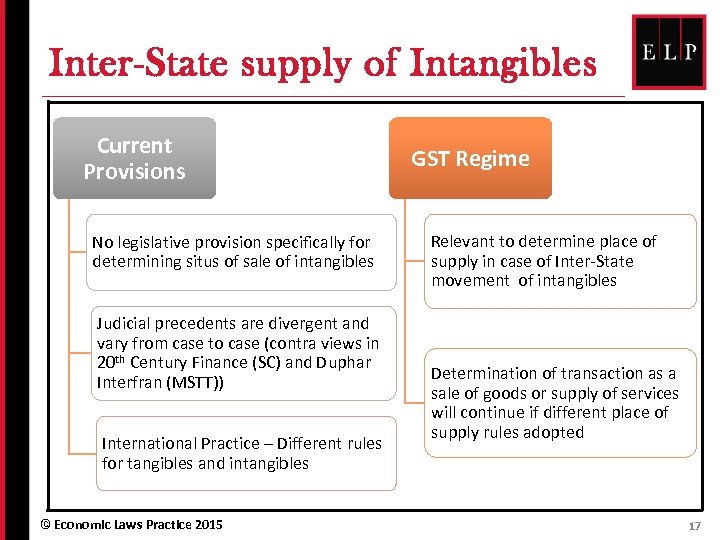 Inter-State supply of Intangibles

ELP

Current Provisions

No legislative provision specifically for determining situs of sale of intangibles

Judicial precedents are divergent and vary from case to case (contra views in 20$^{th}$ Century Finance (SC) and Duphar Interfran (MSTT))

International Practice – Different rules for tangibles and intangibles

GST Regime

Relevant to determine place of supply in case of Inter-State movement of intangibles

Determination of transaction as a sale of goods or supply of services will continue if different place of supply rules adopted

© Economic Laws Practice 2015

17